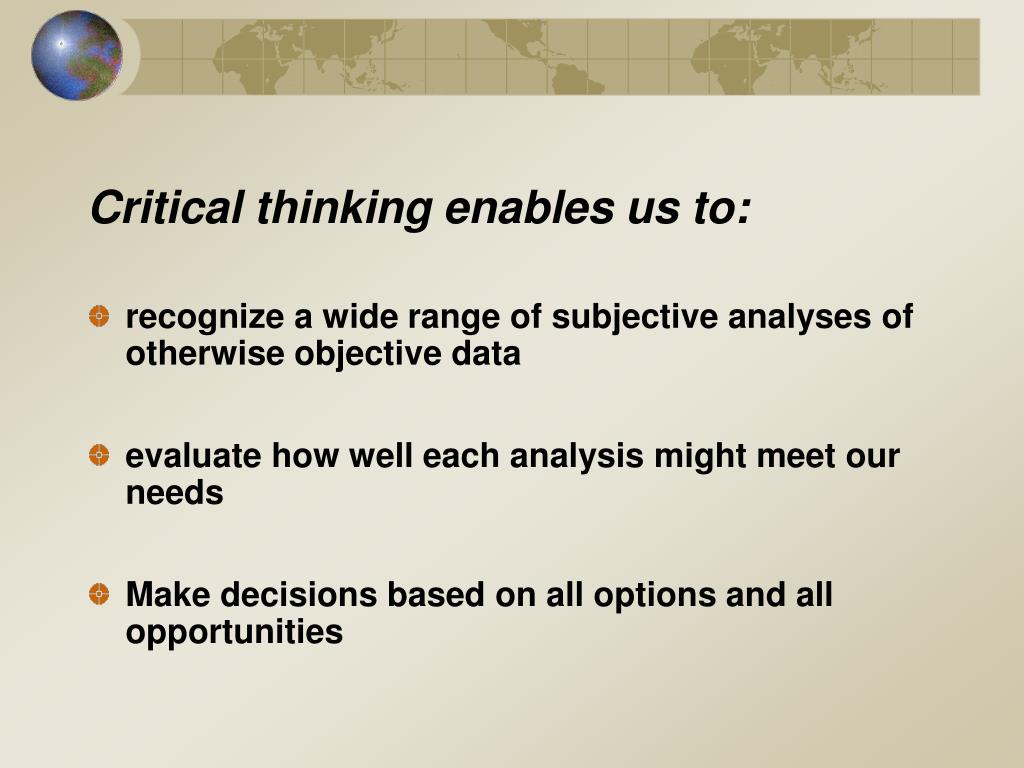 Critical thinking enables us to:

recognize a wide range of subjective analyses of otherwise objective data

evaluate how well each analysis might meet our needs

Make decisions based on all options and all opportunities